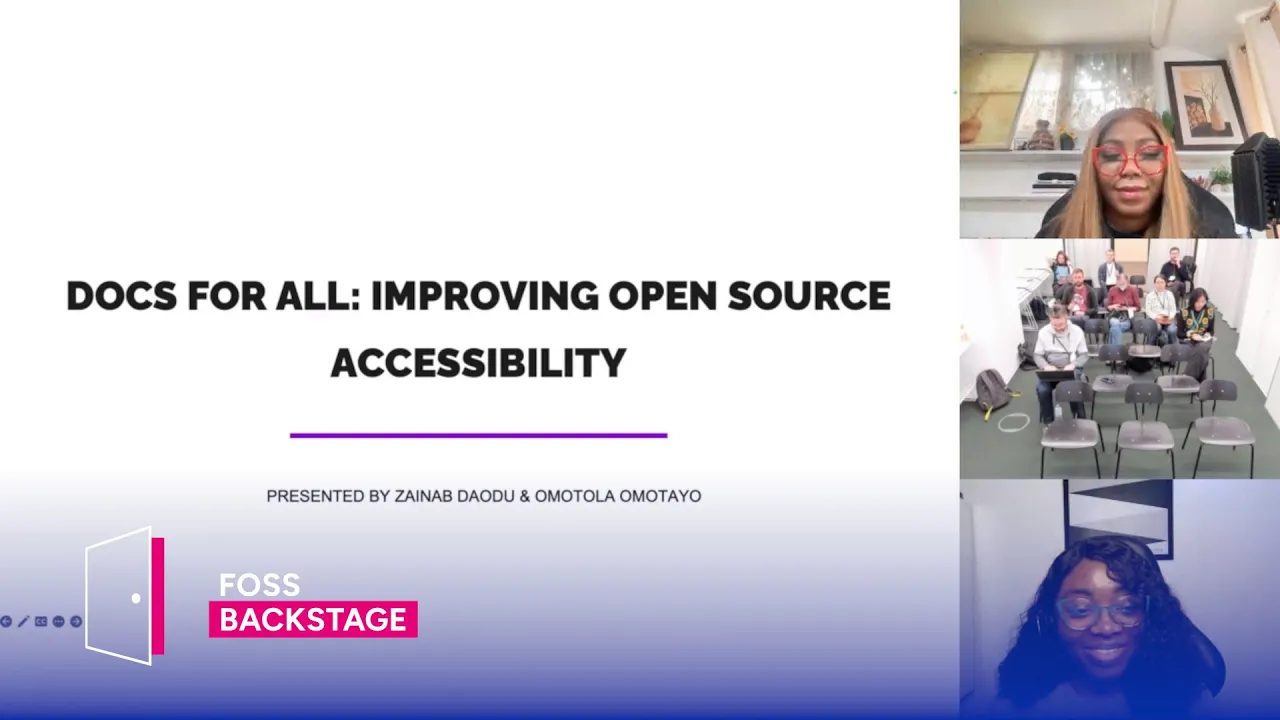 DOCS FOR ALL: IMPROVING OPEN SOURCE ACCESSIBILITY

PRESENTED BY ZAINAB DAODU & OMOTOLA OMOTAYO

FOSS
BACKSTAGE